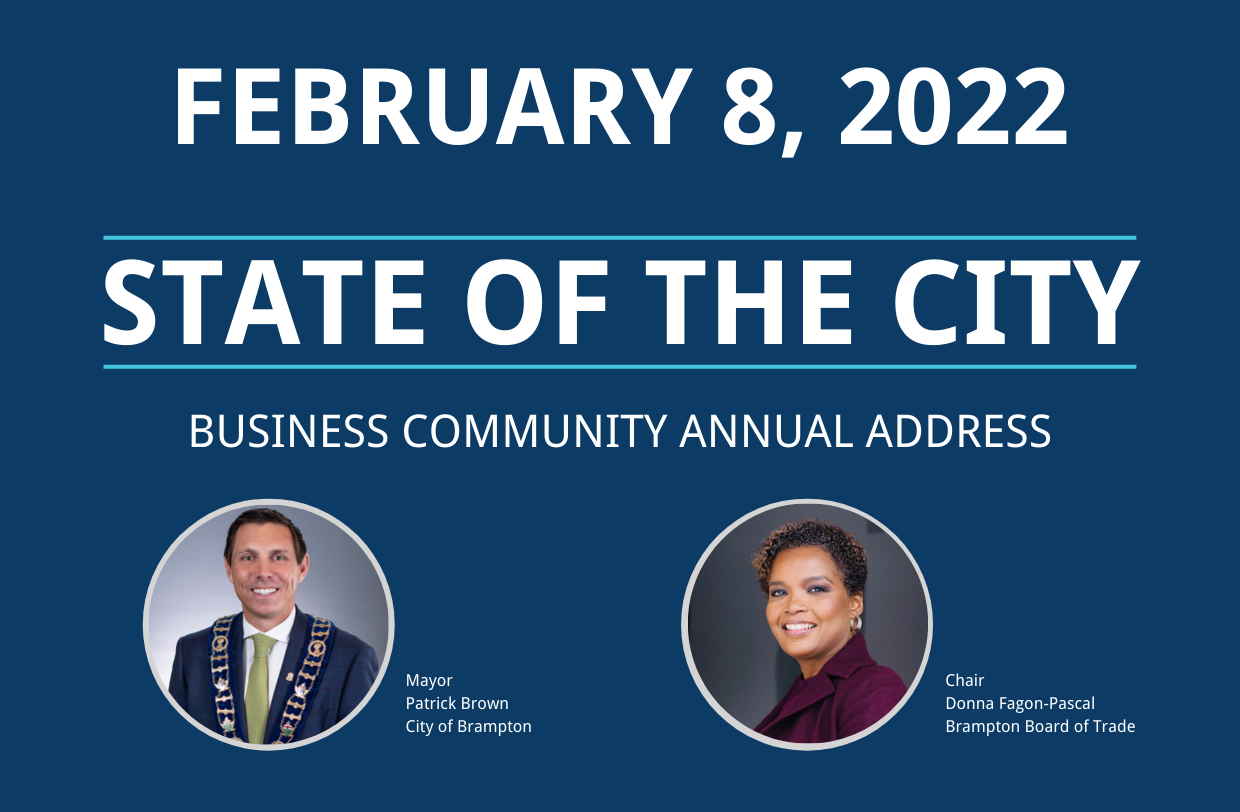 FEBRUARY 8, 2022

STATE OF THE CITY

BUSINESS COMMUNITY ANNUAL ADDRESS

Mayor
Patrick Brown
City of Brampton

Chair
Donna Fagon-Pascal
Brampton Board of Trade